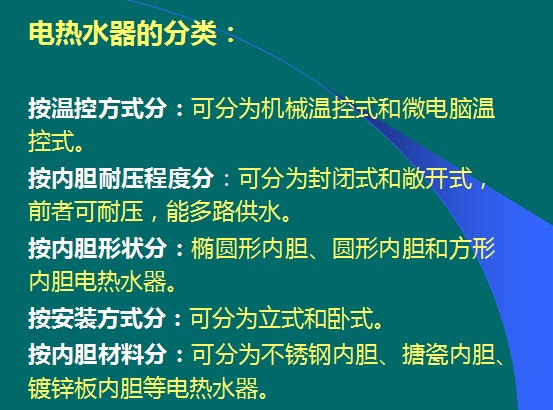 电热水器的分类：

按温控方式分：可分为机械温控式和微电脑温控式。

按内胆耐压程度分：可分为封闭式和敞开式，前者可耐压，能多路供水。

按内胆形状分：椭圆形内胆、圆形内胆和方形内胆电热水器。

按安装方式分：可分为立式和卧式。

按内胆材料分：可分为不锈钢内胆、搪瓷内胆、镀锌板内胆等电热水器。